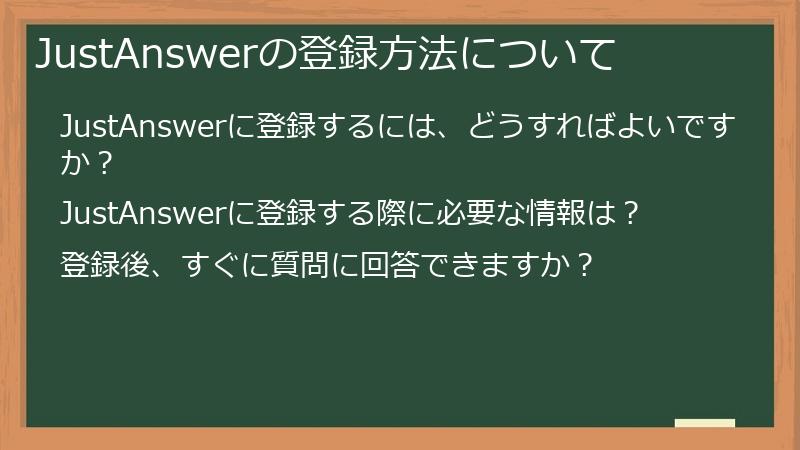 JustAnswerの登録方法について

JustAnswerに登録するには、どうすればよいですか？

JustAnswerに登録する際に必要な情報は？

登録後、すぐに質問に回答できますか？